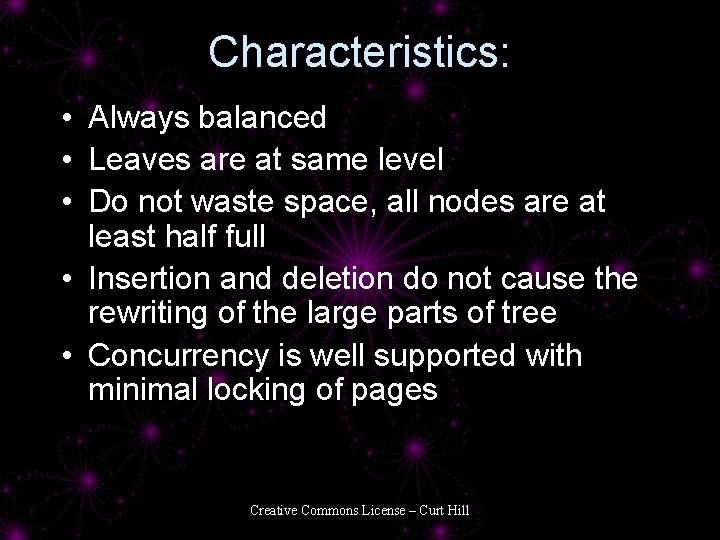 Characteristics:

• Always balanced
• Leaves are at same level
• Do not waste space, all nodes are at least half full
• Insertion and deletion do not cause the rewriting of the large parts of tree
• Concurrency is well supported with minimal locking of pages

Creative Commons License – Curt Hill